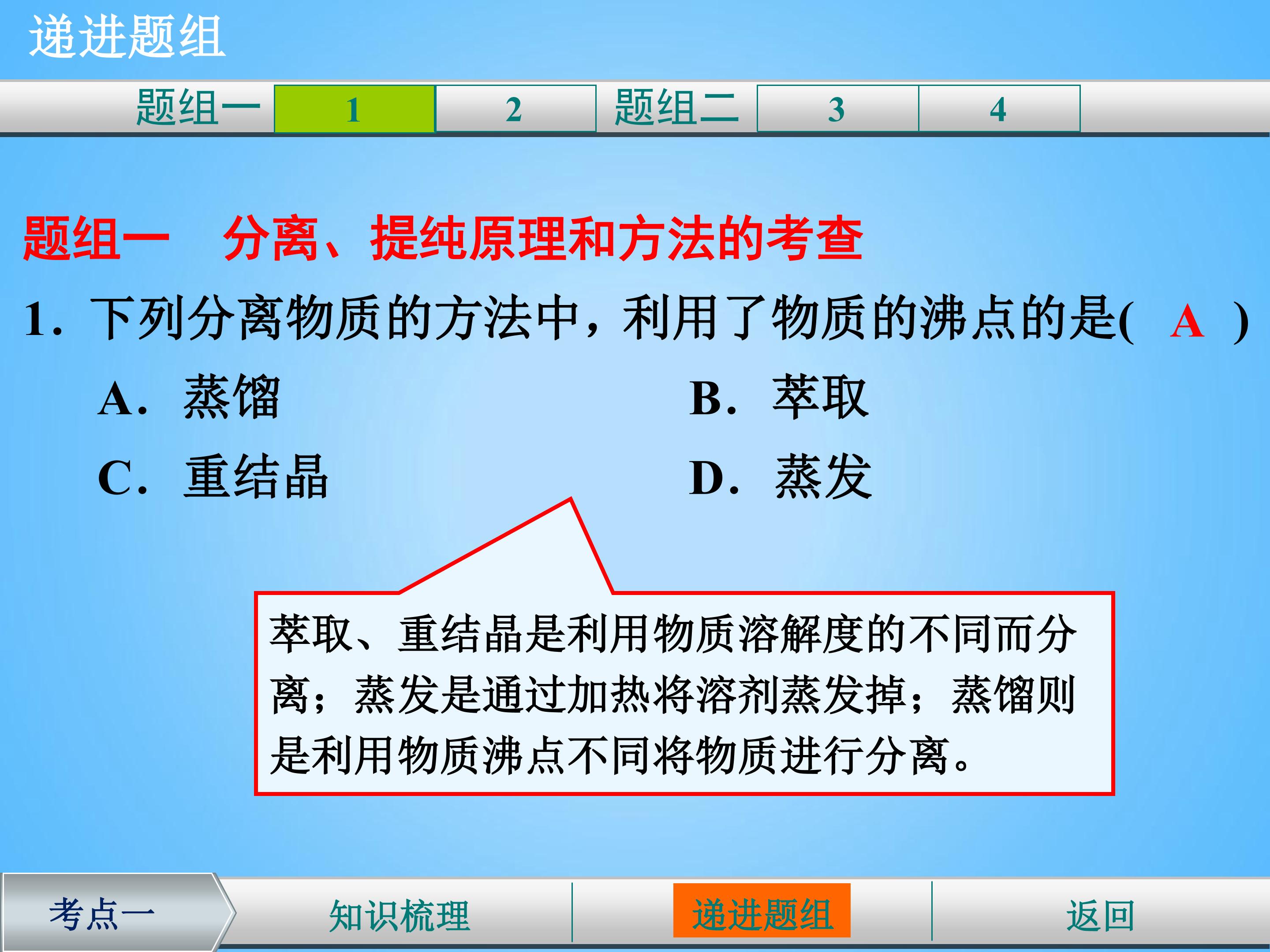 递进题组

题组一 1 2 题组二 3 4

题组一　分离、提纯原理和方法的考查

1．下列分离物质的方法中，利用了物质的沸点的是(　A　)

A．蒸馏　　B．萃取

C．重结晶　　D．蒸发

萃取、重结晶是利用物质溶解度的不同而分离；蒸发是通过加热将溶剂蒸发掉；蒸馏则是利用物质沸点不同将物质进行分离。

考点一　知识梳理　递进题组　返回